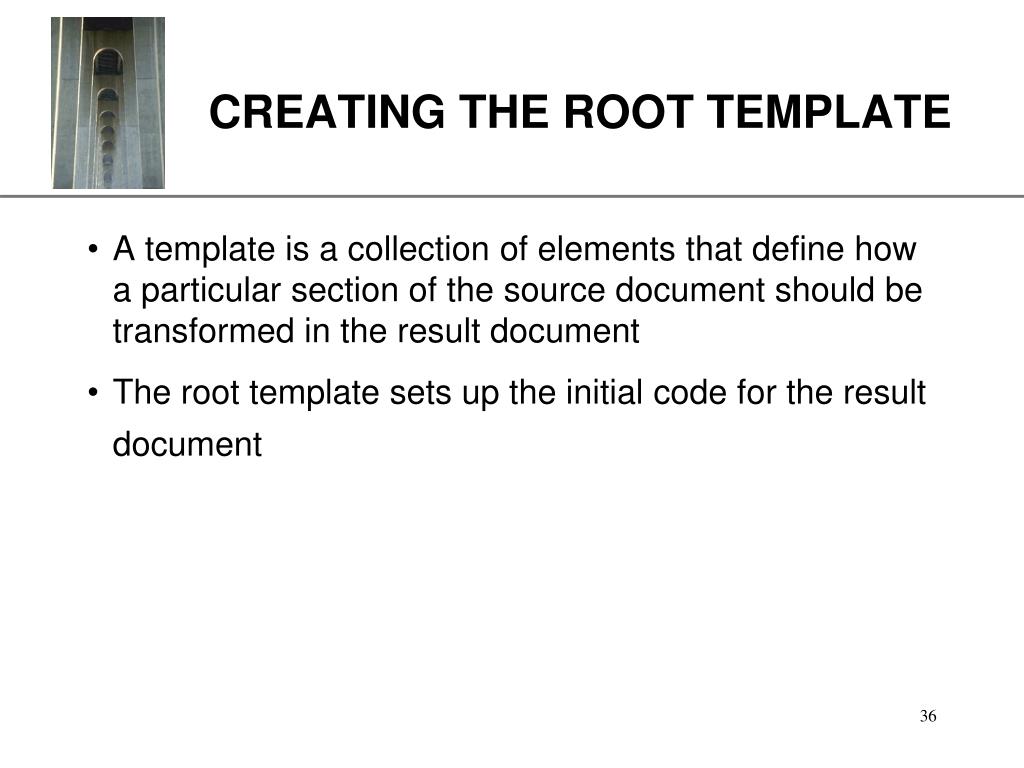 CREATING THE ROOT TEMPLATE

• A template is a collection of elements that define how a particular section of the source document should be transformed in the result document

• The root template sets up the initial code for the result document

36